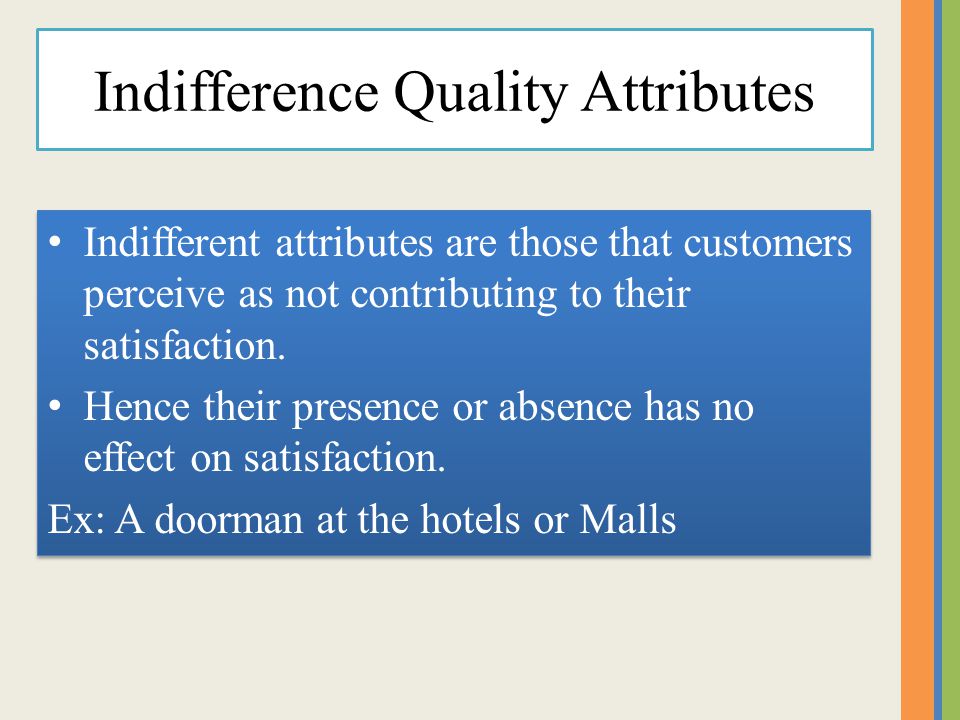 Indifference Quality Attributes

• Indifferent attributes are those that customers perceive as not contributing to their satisfaction.

• Hence their presence or absence has no effect on satisfaction.

Ex: A doorman at the hotels or Malls